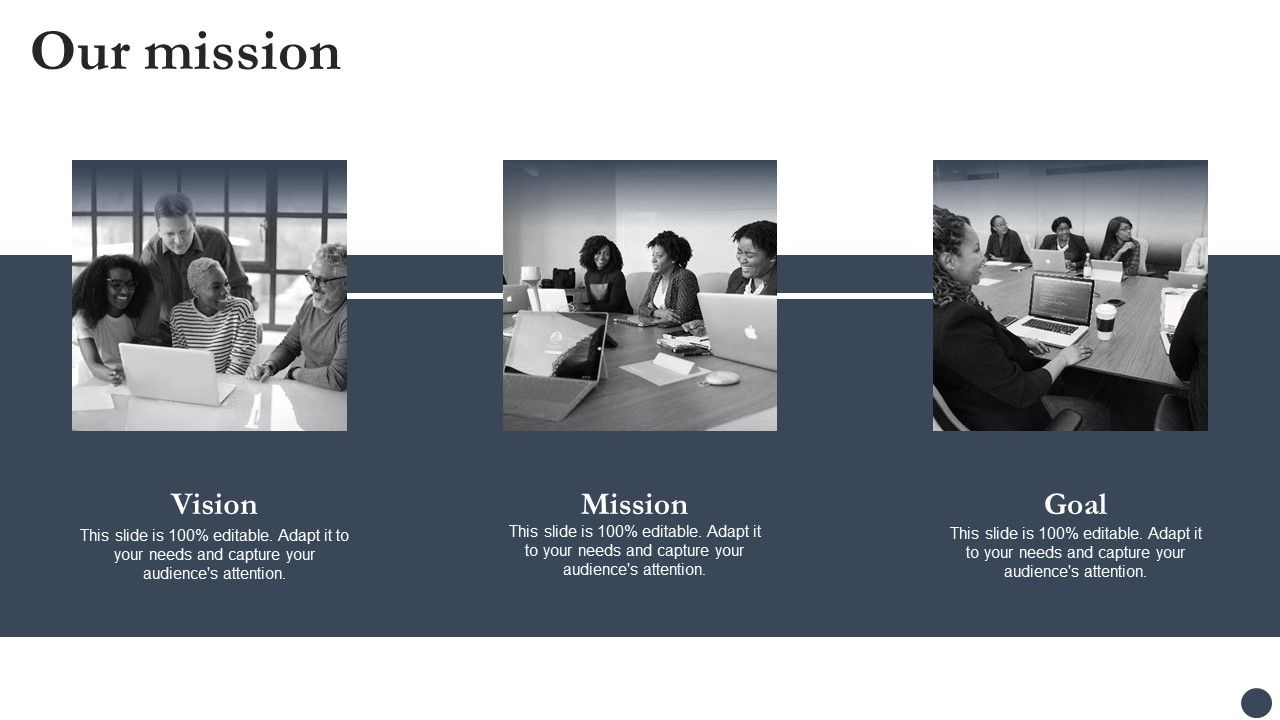 Our mission

Vision
This slide is 100% editable. Adapt it to your needs and capture your audience's attention.

Mission
This slide is 100% editable. Adapt it to your needs and capture your audience's attention.

Goal
This slide is 100% editable. Adapt it to your needs and capture your audience's attention.